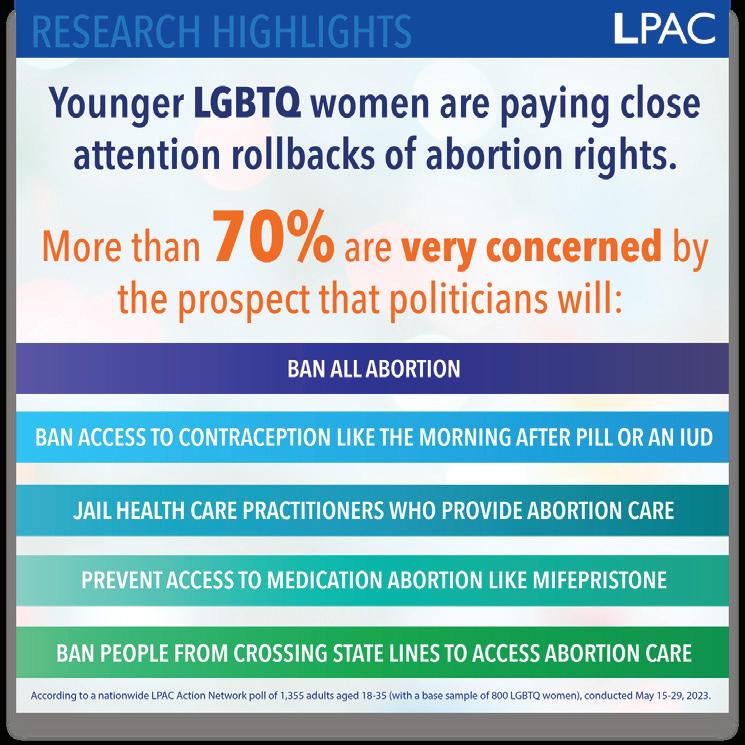 RESEARCH HIGHLIGHTS

LPAC

Younger LGBTQ women are paying close attention rollbacks of abortion rights.

More than 70% are very concerned by the prospect that politicians will:

BAN ALL ABORTION

BAN ACCESS TO CONTRACEPTION LIKE THE MORNING AFTER PILL OR AN IUD

JAIL HEALTH CARE PRACTITIONERS WHO PROVIDE ABORTION CARE

PREVENT ACCESS TO MEDICATION ABORTION LIKE MIFEPRISTONE

BAN PEOPLE FROM CROSSING STATE LINES TO ACCESS ABORTION CARE

According to a nationwide LPAC Action Network poll of 1,355 adults aged 18-35 (with a base sample of 800 LGBTQ women), conducted May 15-29, 2023.